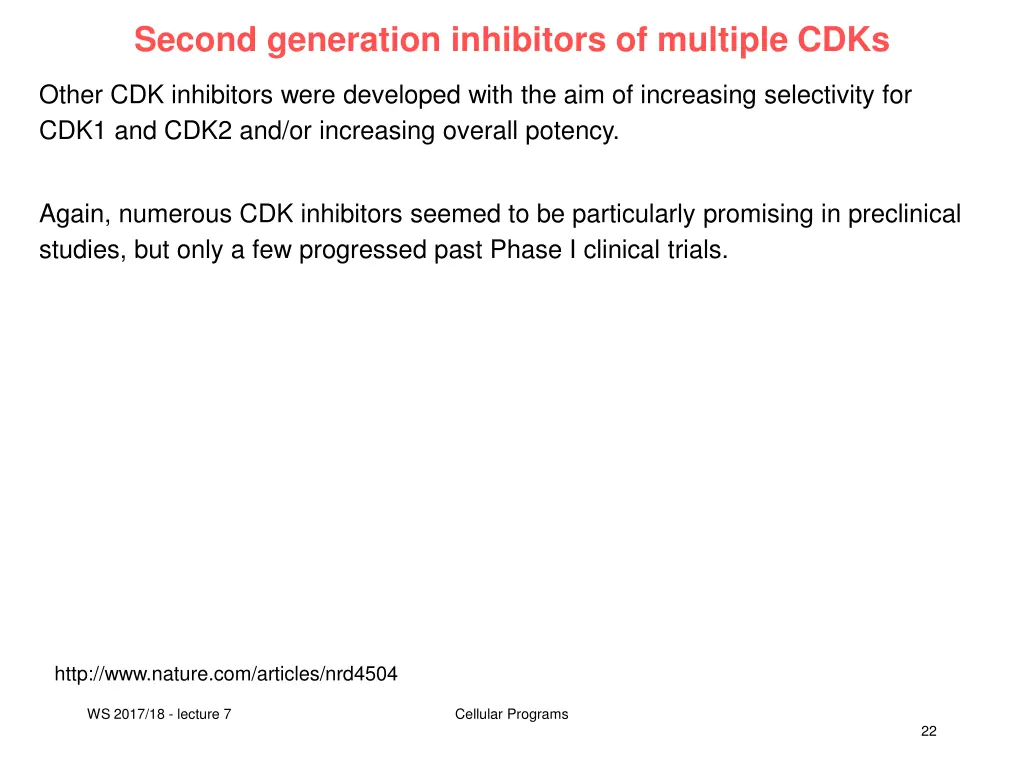 Second generation inhibitors of multiple CDKs

Other CDK inhibitors were developed with the aim of increasing selectivity for CDK1 and CDK2 and/or increasing overall potency.

Again, numerous CDK inhibitors seemed to be particularly promising in preclinical studies, but only a few progressed past Phase I clinical trials.

http://www.nature.com/articles/nrd4504

WS 2017/18 - lecture 7

Cellular Programs

22